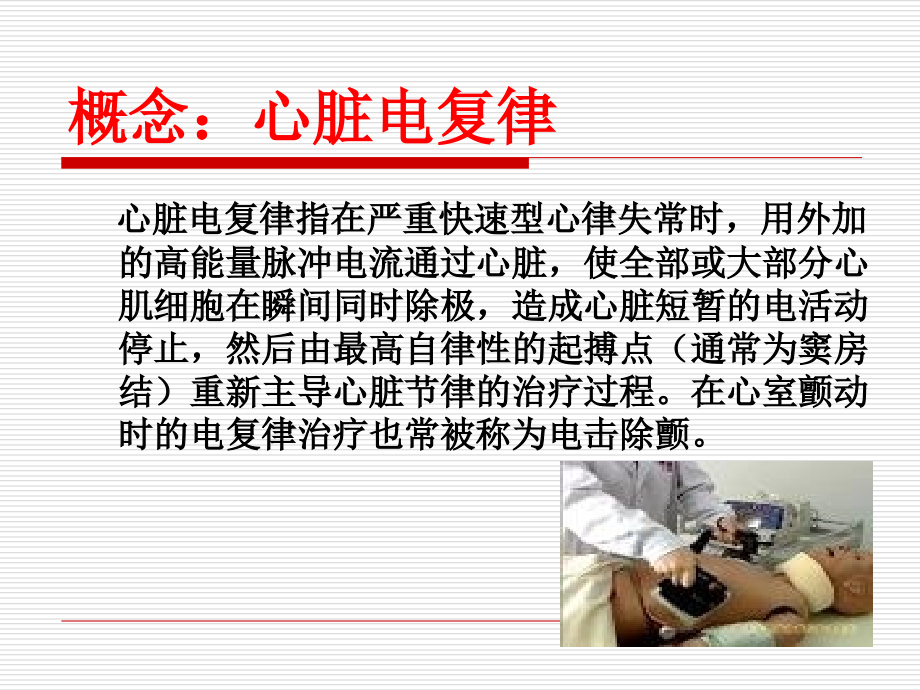 概念：心脏电复律

心脏电复律指在严重快速型心律失常时，用外加的高能量脉冲电流通过心脏，使全部或大部分心肌细胞在瞬间同时除极，造成心脏短暂的电活动停止，然后由最高自律性的起搏点（通常为窦房结）重新主导心脏节律的治疗过程。在心室颤动时的电复律治疗也常被称为电击除颤。